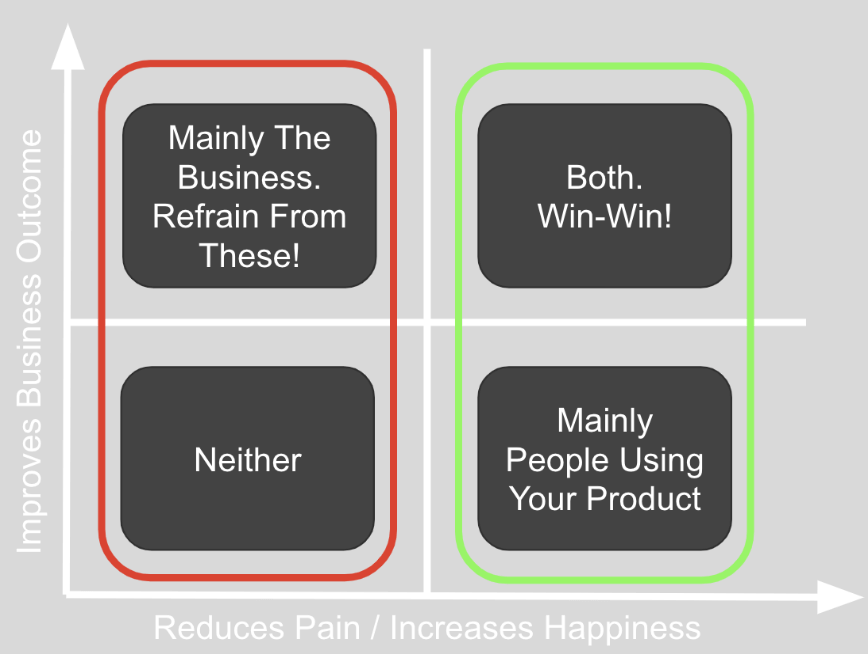 Improves Business Outcome

Mainly The Business. Refrain From These!

Both. Win-Win!

Neither

Mainly People Using Your Product

Reduces Pain / Increases Happiness